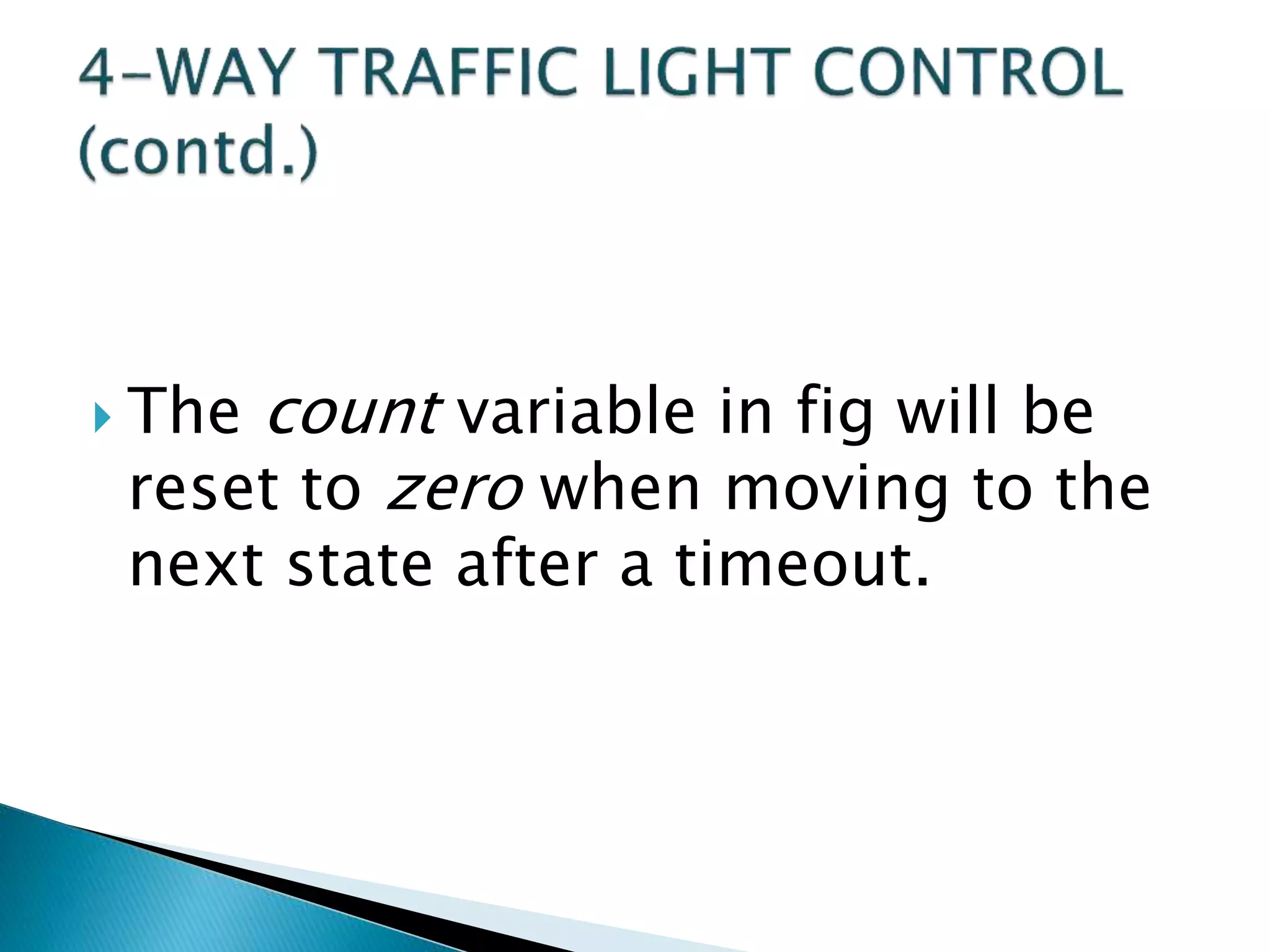 4-WAY TRAFFIC LIGHT CONTROL (contd.)

The count variable in fig will be reset to zero when moving to the next state after a timeout.